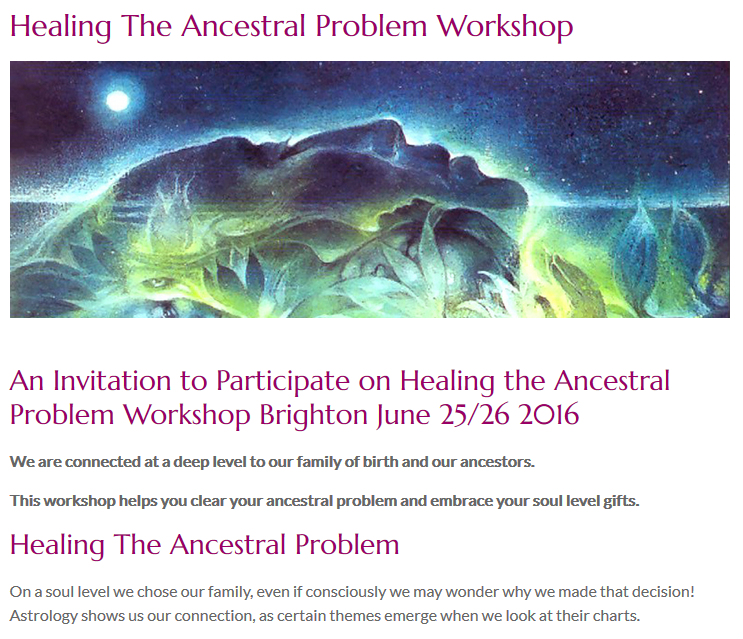 Healing The Ancestral Problem Workshop

An Invitation to Participate on Healing the Ancestral Problem Workshop Brighton June 25/26 2016

We are connected at a deep level to our family of birth and our ancestors.

This workshop helps you clear your ancestral problem and embrace your soul level gifts.

Healing The Ancestral Problem

On a soul level we chose our family, even if consciously we may wonder why we made that decision! Astrology shows us our connection, as certain themes emerge when we look at their charts.